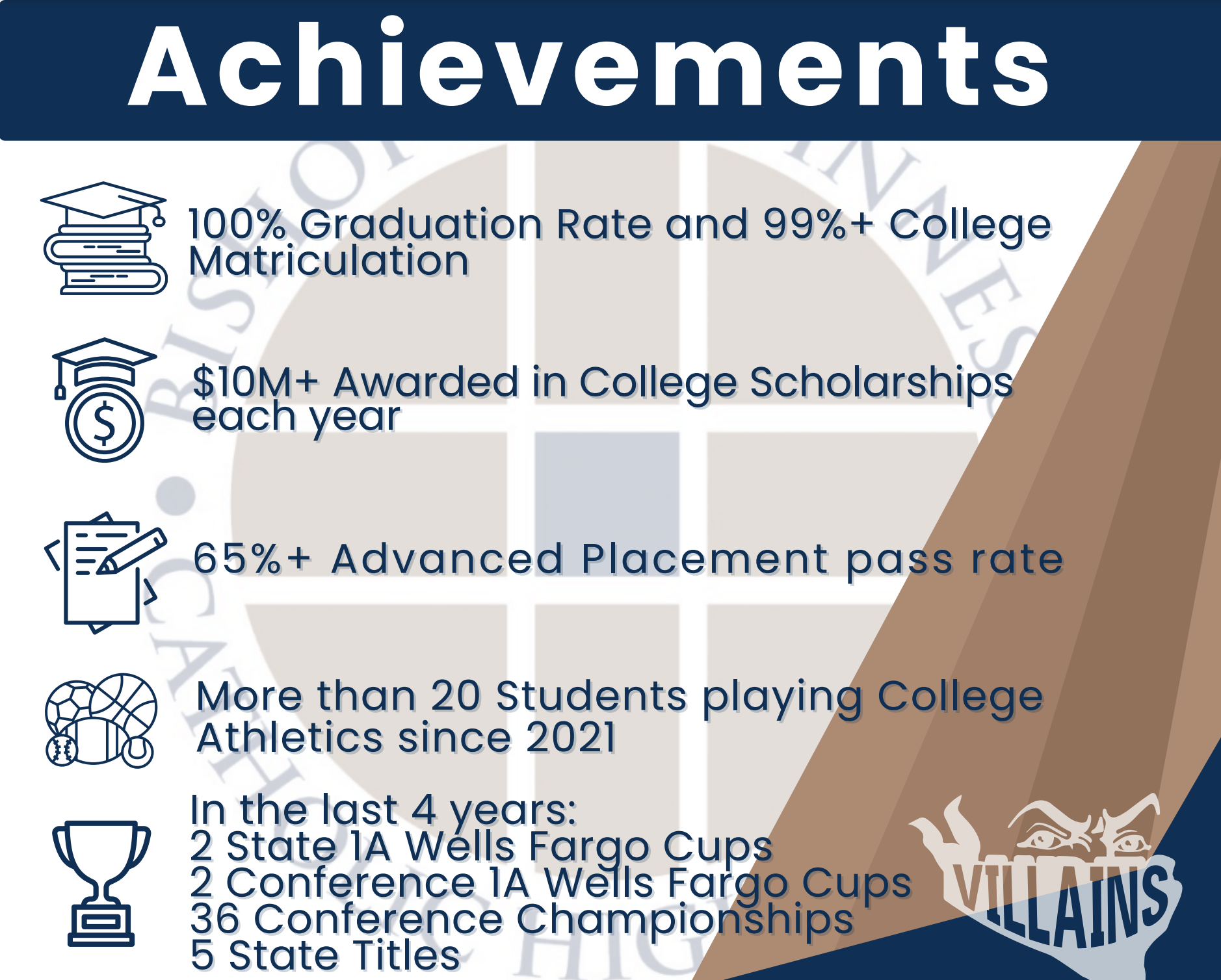 Achievements

100% Graduation Rate and 99%+ College Matriculation

$10M+ Awarded in College Scholarships each year

65%+ Advanced Placement pass rate

More than 20 Students playing College Athletics since 2021

In the last 4 years:
2 State 1A Wells Fargo Cups
2 Conference 1A Wells Fargo Cups
36 Conference Championships
5 State Titles

VILLAINS